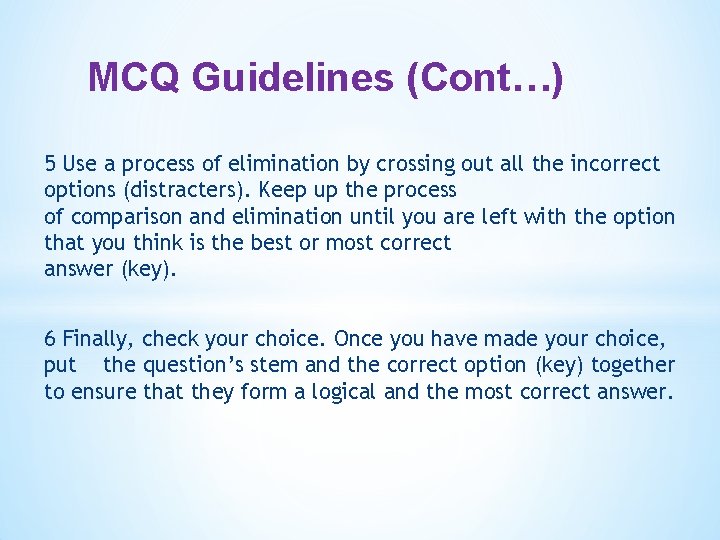 MCQ Guidelines (Cont…)

5 Use a process of elimination by crossing out all the incorrect options (distracters). Keep up the process of comparison and elimination until you are left with the option that you think is the best or most correct answer (key).

6 Finally, check your choice. Once you have made your choice, put the question's stem and the correct option (key) together to ensure that they form a logical and the most correct answer.